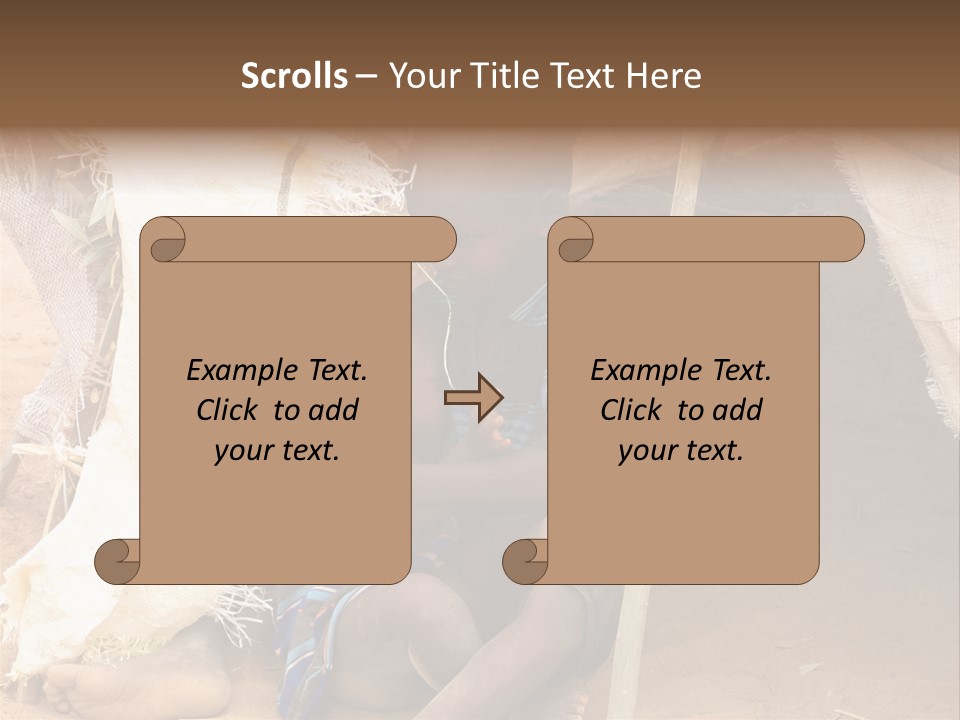 Scrolls – Your Title Text Here

Example Text.
Click to add
your text.

Example Text.
Click to add
your text.